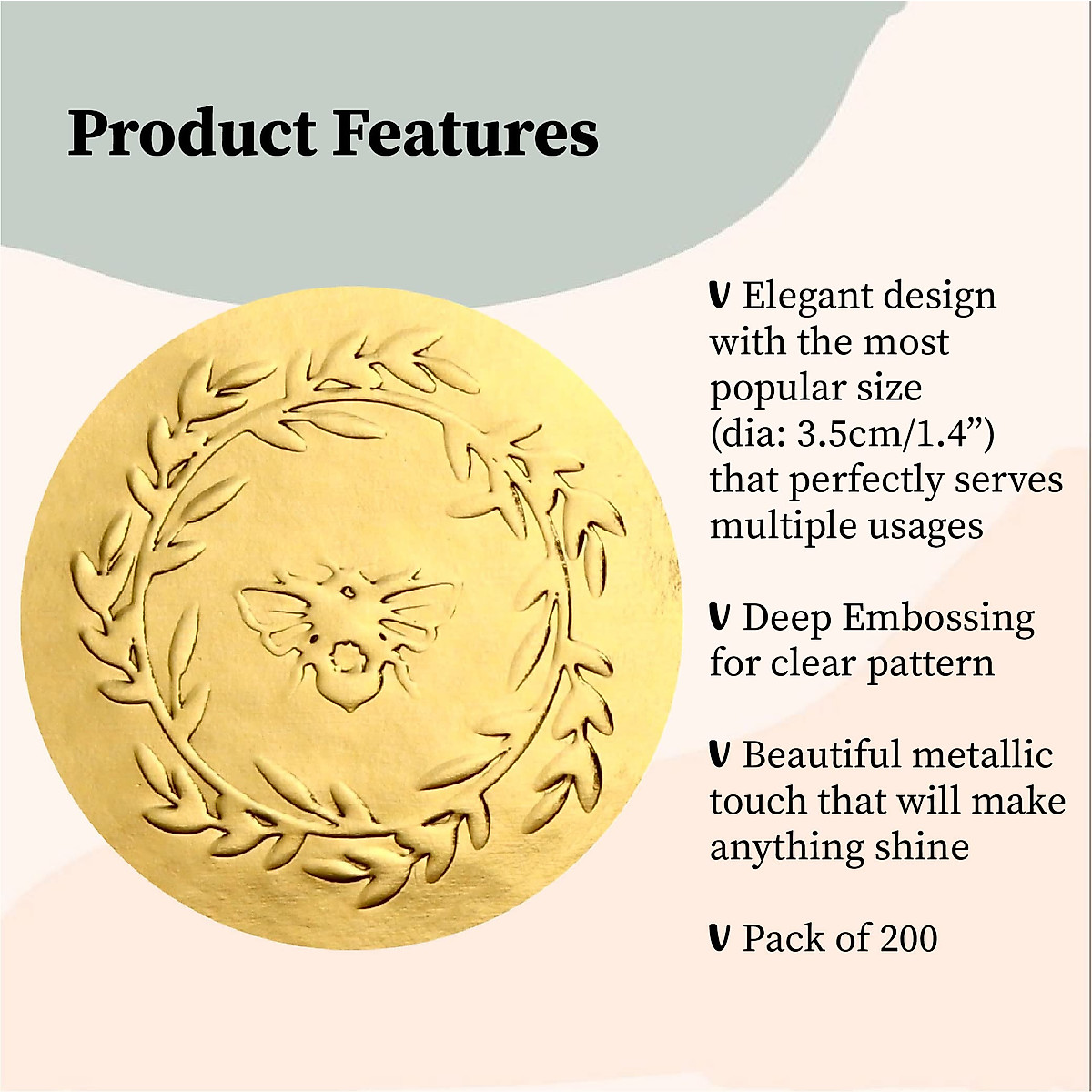 Product Features

V Elegant design with the most popular size (dia: 3.5cm/1.4”) that perfectly serves multiple usages

V Deep Embossing for clear pattern

V Beautiful metallic touch that will make anything shine

V Pack of 200